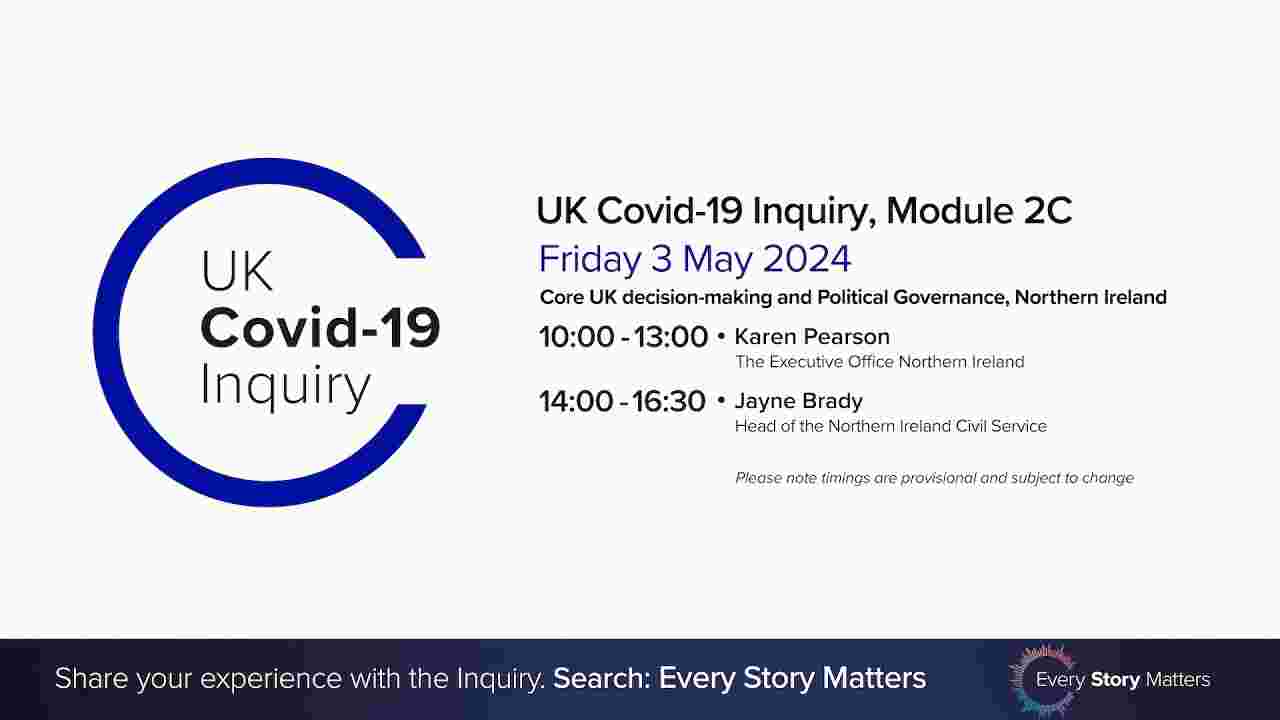 UK
Covid-19
Inquiry

UK Covid-19 Inquiry, Module 2C
Friday 3 May 2024
Core UK decision-making and Political Governance, Northern Ireland

10:00 - 13:00 • Karen Pearson
The Executive Office Northern Ireland

14:00 - 16:30 • Jayne Brady
Head of the Northern Ireland Civil Service

Please note timings are provisional and subject to change

Share your experience with the Inquiry. Search: Every Story Matters

Every Story Matters